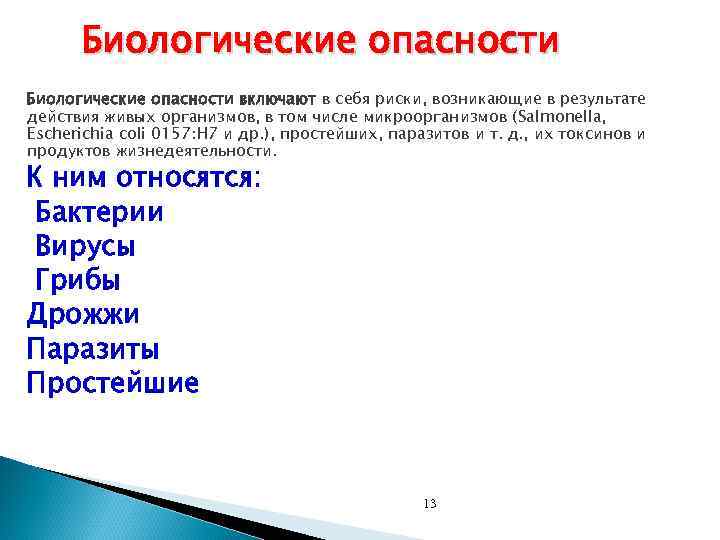 Биологические опасности

Биологические опасности включают в себя риски, возникающие в результате действия живых организмов, в том числе микроорганизмов (Salmonella, Escherichia coli 0157:H7 и др.), простейших, паразитов и т. д., их токсинов и продуктов жизнедеятельности.

К ним относятся:

Бактерии
Вирусы
Грибы
Дрожжи
Паразиты
Простейшие

13